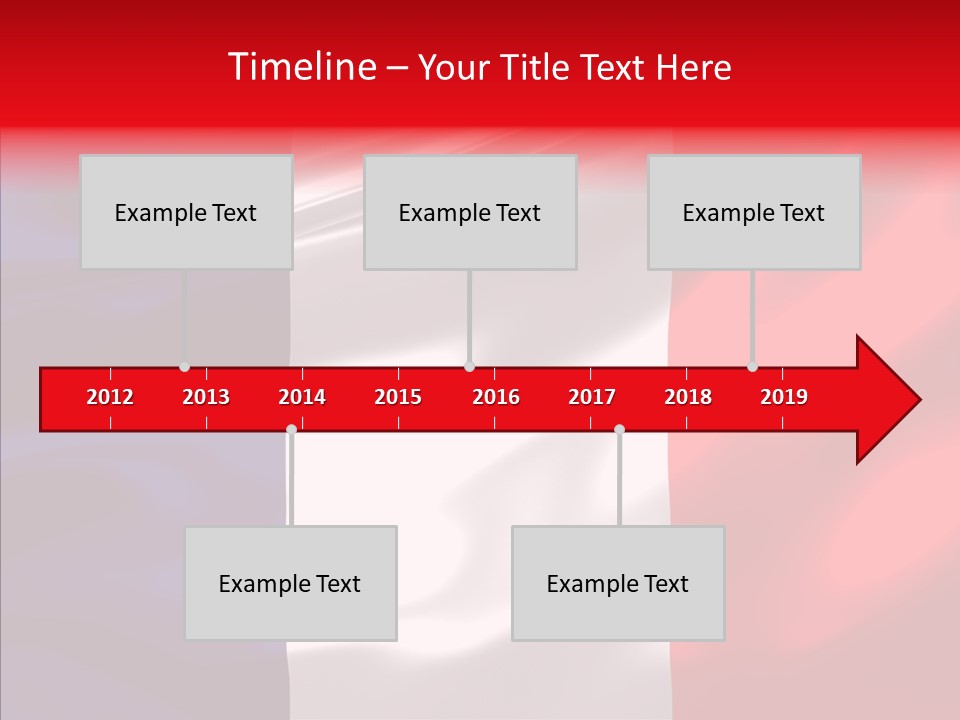 Timeline – Your Title Text Here

Example Text

Example Text

Example Text

2012 2013 2014 2015 2016 2017 2018 2019

Example Text

Example Text